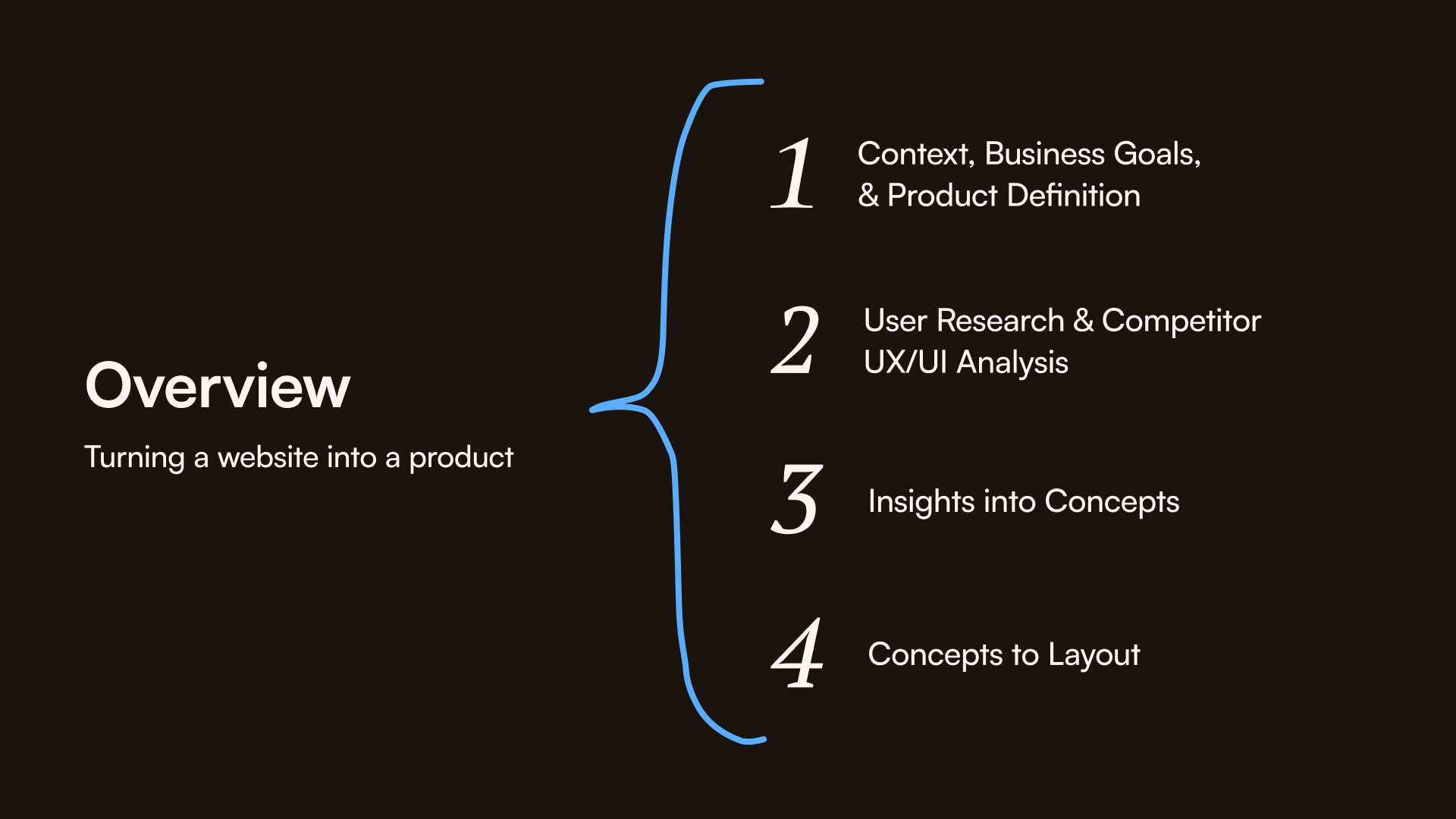 Overview

Turning a website into a product

1 Context, Business Goals, & Product Definition

2 User Research & Competitor UX/UI Analysis

3 Insights into Concepts

4 Concepts to Layout